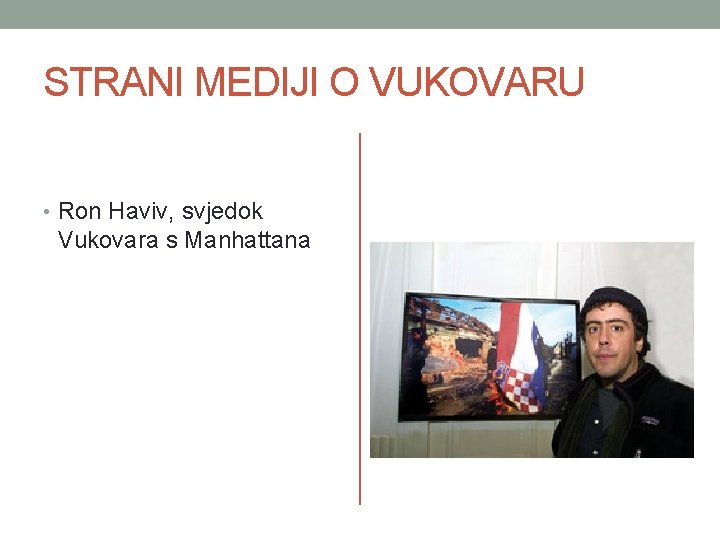 STRANI MEDIJI O VUKOVARU

• Ron Haviv, svjedok Vukovara s Manhattana